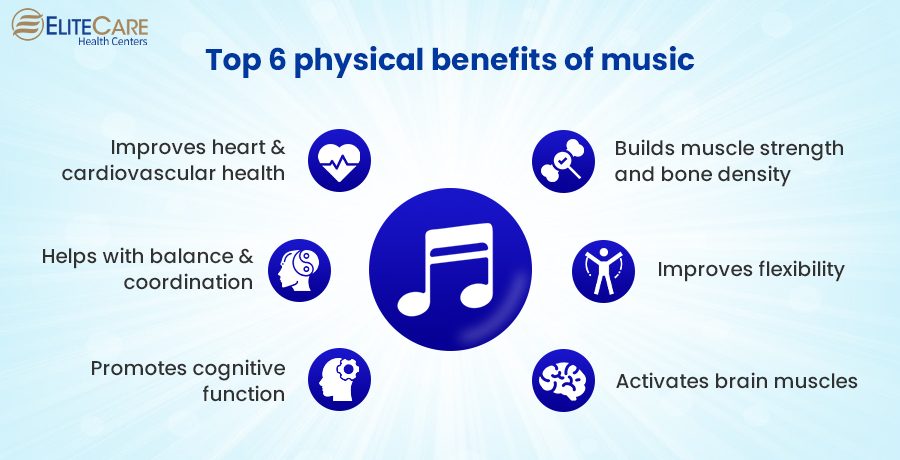 ELITECARE
Health Centers

Top 6 physical benefits of music

Improves heart & cardiovascular health

Helps with balance & coordination

Promotes cognitive function

Builds muscle strength and bone density

Improves flexibility

Activates brain muscles